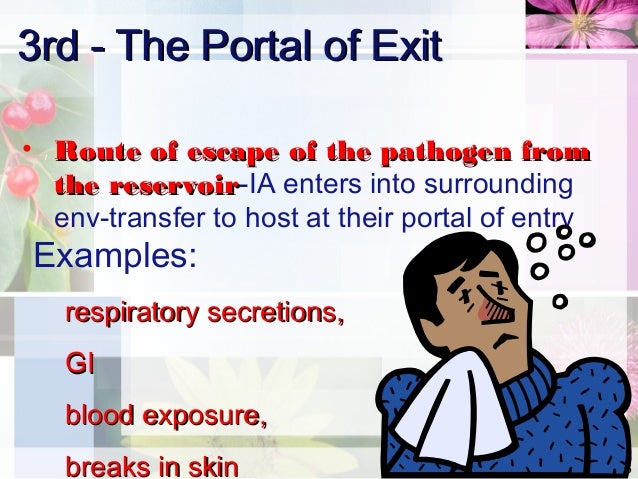 3rd - The Portal of Exit

• Route of escape of the pathogen from the reservoir-IA enters into surrounding env-transfer to host at their portal of entry

Examples:

respiratory secretions,

GI

blood exposure,

breaks in skin